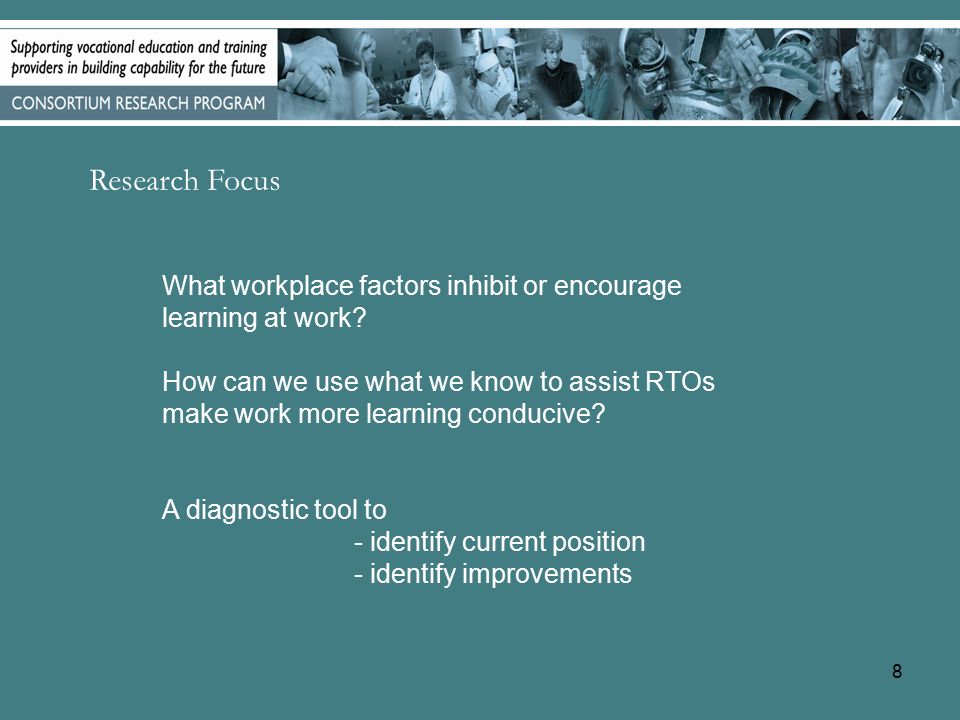 Supporting vocational education and training providers in building capability for the future

CONSORTIUM RESEARCH PROGRAM

Research Focus

What workplace factors inhibit or encourage learning at work?

How can we use what we know to assist RTOs make work more learning conducive?

A diagnostic tool to
- identify current position
- identify improvements

8